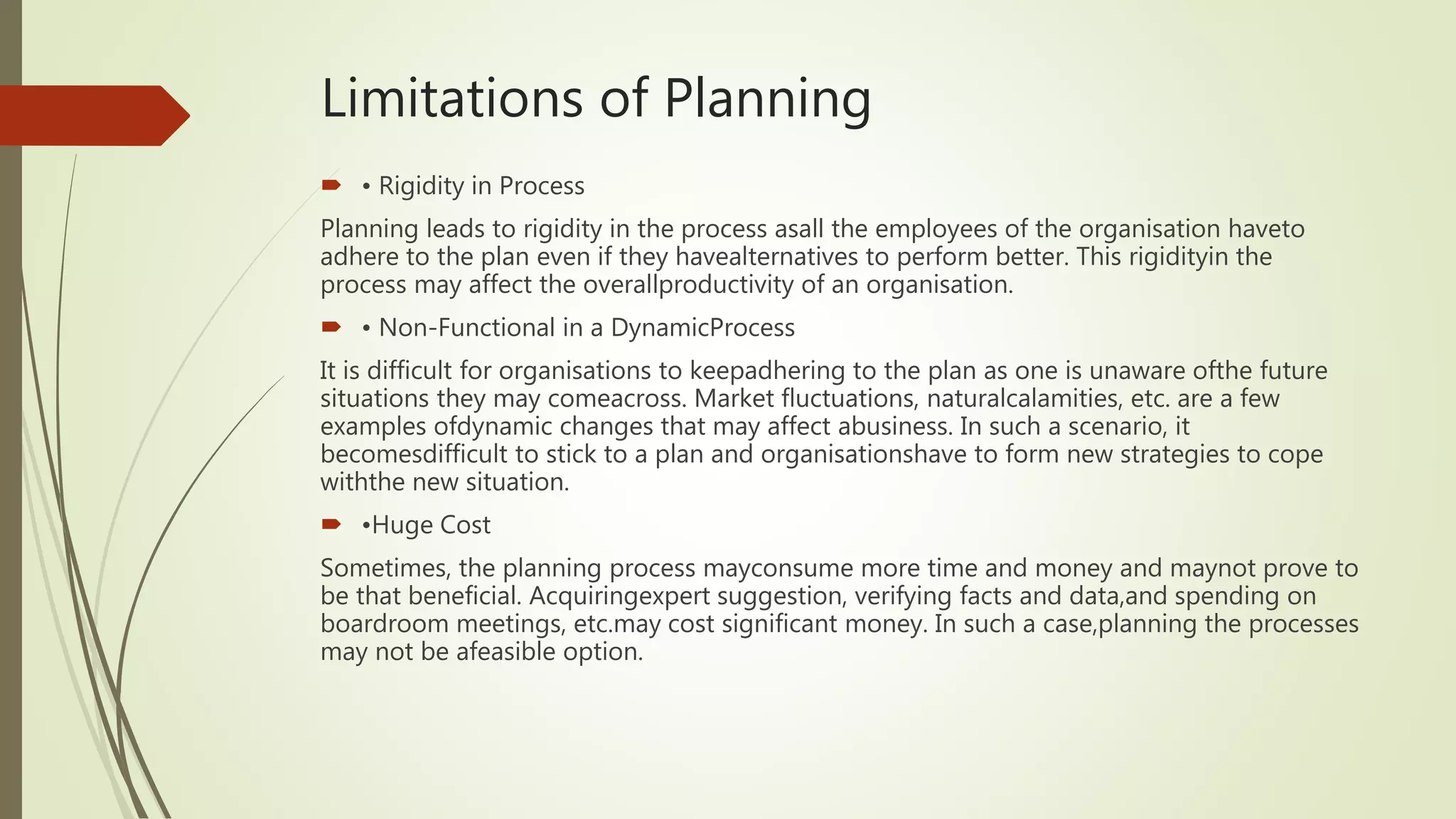 Limitations of Planning

• Rigidity in Process

Planning leads to rigidity in the process asall the employees of the organisation haveto adhere to the plan even if they havealternatives to perform better. This rigidityin the process may affect the overallproductivity of an organisation.

• Non-Functional in a DynamicProcess

It is difficult for organisations to keepadhering to the plan as one is unaware ofthe future situations they may comeacross. Market fluctuations, naturalcalamities, etc. are a few examples ofdynamic changes that may affect abusiness. In such a scenario, it becomesdifficult to stick to a plan and organisationshave to form new strategies to cope withthe new situation.

•Huge Cost

Sometimes, the planning process mayconsume more time and money and maynot prove to be that beneficial. Acquiringexpert suggestion, verifying facts and data,and spending on boardroom meetings, etc.may cost significant money. In such a case,planning the processes may not be afeasible option.